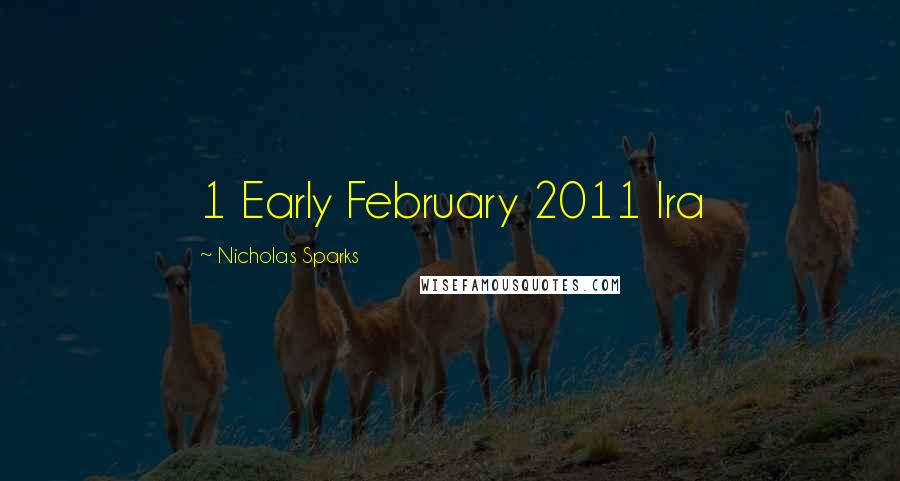 1 Early February 2011 Ira

~ Nicholas Sparks

WISEFAMOUSQUOTES.COM